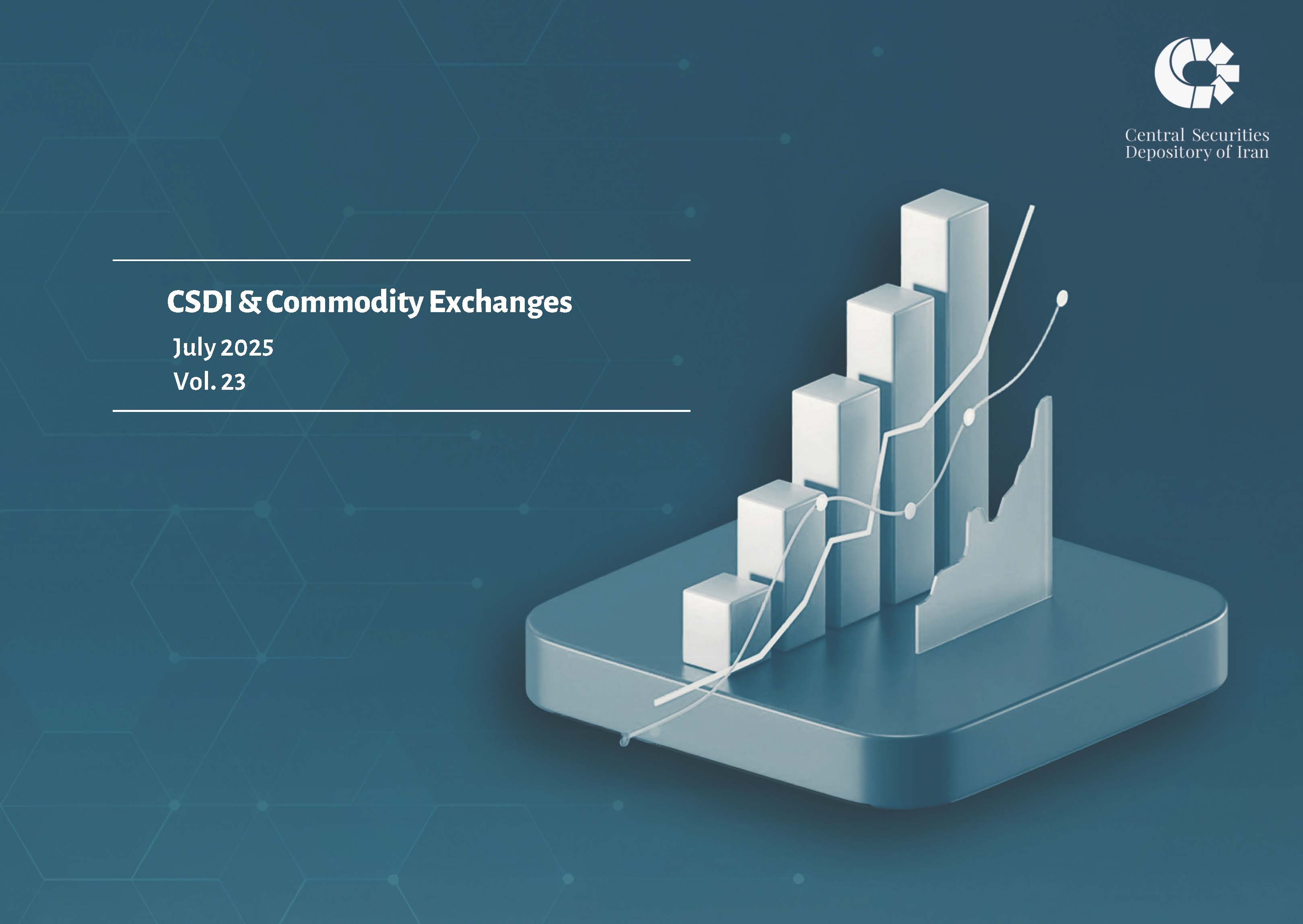 Central Securities Depository of Iran

CSDI & Commodity Exchanges

July 2025
Vol. 23